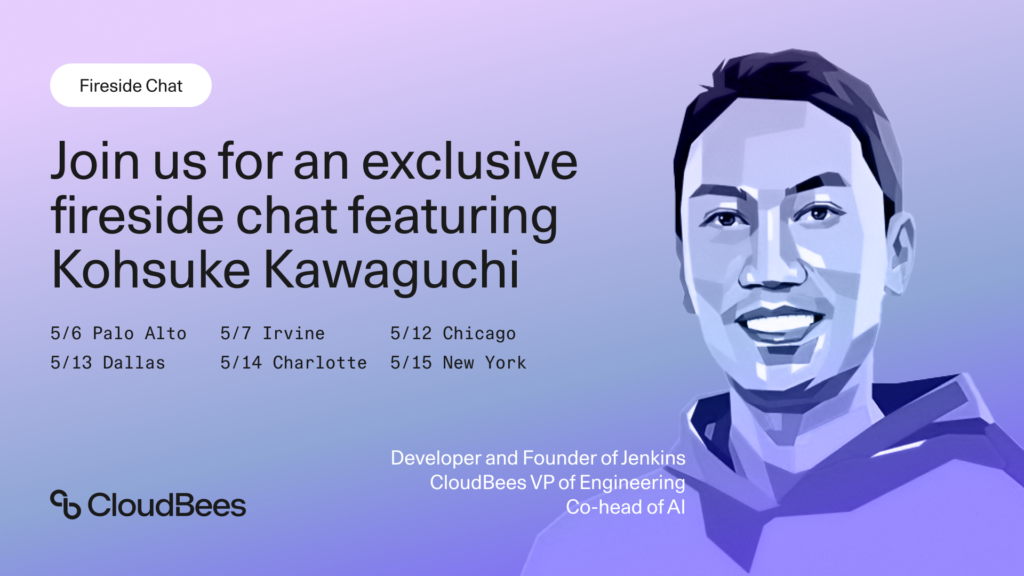 Fireside Chat

Join us for an exclusive fireside chat featuring Kohsuke Kawaguchi

5/6 Palo Alto 5/7 Irvine 5/12 Chicago
5/13 Dallas 5/14 Charlotte 5/15 New York

Developer and Founder of Jenkins
CloudBees VP of Engineering
Co-head of AI

CloudBees